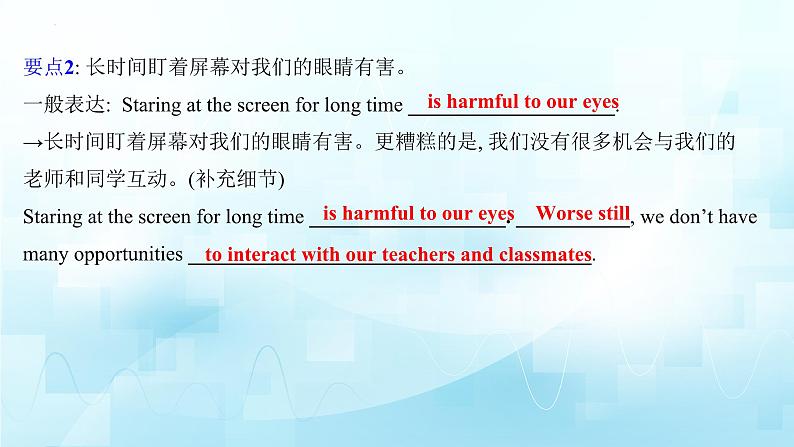 要点2: 长时间盯着屏幕对我们的眼睛有害。

一般表达: Staring at the screen for long time is harmful to our eyes.

→长时间盯着屏幕对我们的眼睛有害。更糟糕的是, 我们没有很多机会与我们的老师和同学互动。(补充细节)

Staring at the screen for long time is harmful to our eyes. Worse still, we don't have many opportunities to interact with our teachers and classmates.